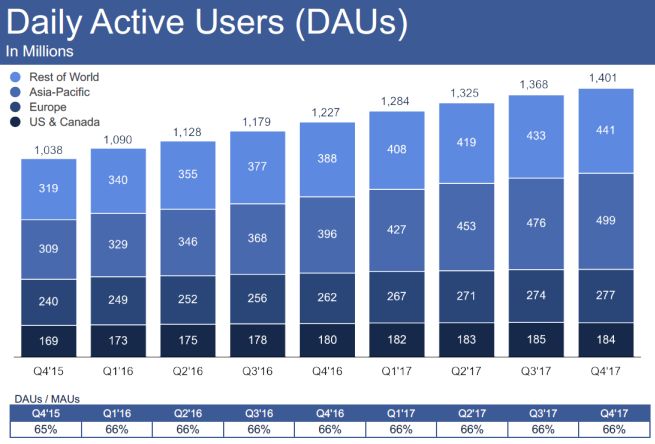 Daily Active Users (DAUs)
In Millions

Rest of World
Asia-Pacific
Europe
US & Canada

| | Q4'15 | Q1'16 | Q2'16 | Q3'16 | Q4'16 | Q1'17 | Q2'17 | Q3'17 | Q4'17 |
|---|---|---|---|---|---|---|---|---|---|
| Total | 1,038 | 1,090 | 1,128 | 1,179 | 1,227 | 1,284 | 1,325 | 1,368 | 1,401 |
| Rest of World | 319 | 340 | 355 | 377 | 388 | 408 | 419 | 433 | 441 |
| Asia-Pacific | 309 | 329 | 346 | 368 | 396 | 427 | 453 | 476 | 499 |
| Europe | 240 | 249 | 252 | 256 | 262 | 267 | 271 | 274 | 277 |
| US & Canada | 169 | 173 | 175 | 178 | 180 | 182 | 183 | 185 | 184 |

DAUs / MAUs

| Q4'15 | Q1'16 | Q2'16 | Q3'16 | Q4'16 | Q1'17 | Q2'17 | Q3'17 | Q4'17 |
|---|---|---|---|---|---|---|---|---|
| 65% | 66% | 66% | 66% | 66% | 66% | 66% | 66% | 66% |